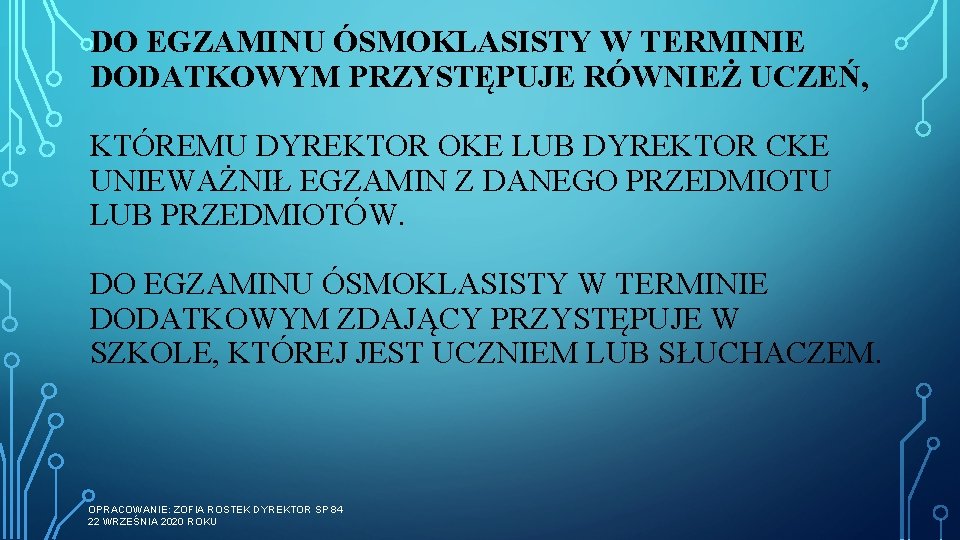 DO EGZAMINU ÓSMOKLASISTY W TERMINIE DODATKOWYM PRZYSTĘPUJE RÓWNIEŻ UCZEŃ,

KTÓREMU DYREKTOR OKE LUB DYREKTOR CKE UNIEWAŻNIŁ EGZAMIN Z DANEGO PRZEDMIOTU LUB PRZEDMIOTÓW.

DO EGZAMINU ÓSMOKLASISTY W TERMINIE DODATKOWYM ZDAJĄCY PRZYSTĘPUJE W SZKOLE, KTÓREJ JEST UCZNIEM LUB SŁUCHACZEM.

OPRACOWANIE: ZOFIA ROSTEK DYREKTOR SP 84
22 WRZEŚNIA 2020 ROKU